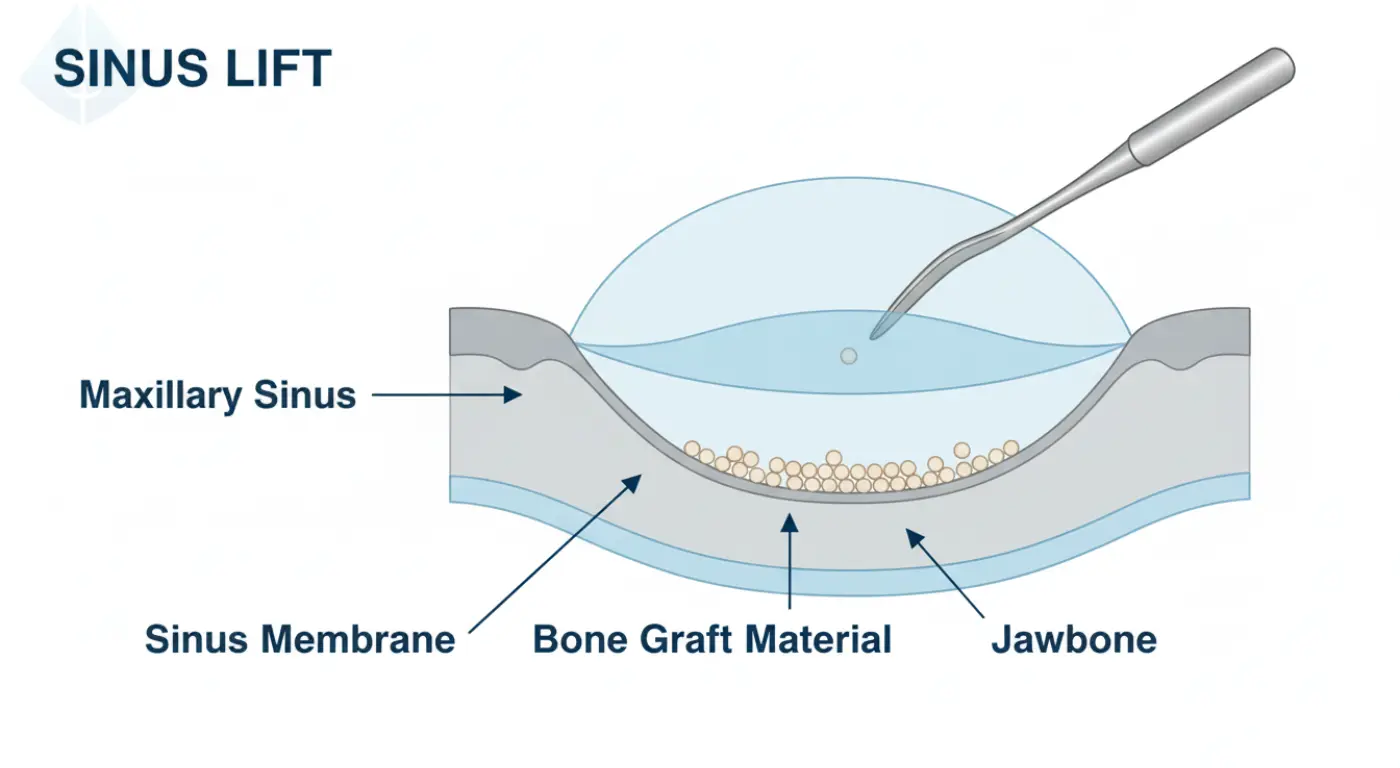 SINUS LIFT

Maxillary Sinus

Sinus Membrane

Bone Graft Material

Jawbone